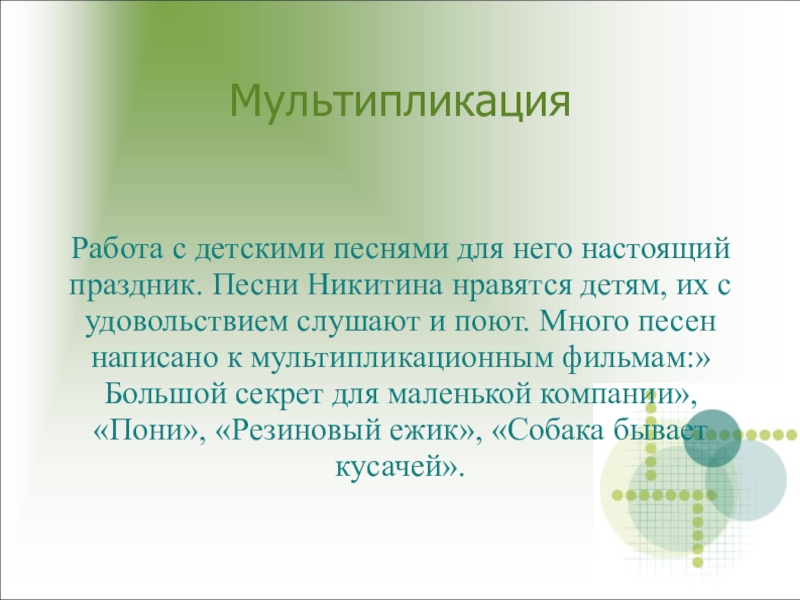 Мультипликация

Работа с детскими песнями для него настоящий праздник. Песни Никитина нравятся детям, их с удовольствием слушают и поют. Много песен написано к мультипликационным фильмам:» Большой секрет для маленькой компании», «Пони», «Резиновый ежик», «Собака бывает кусачей».